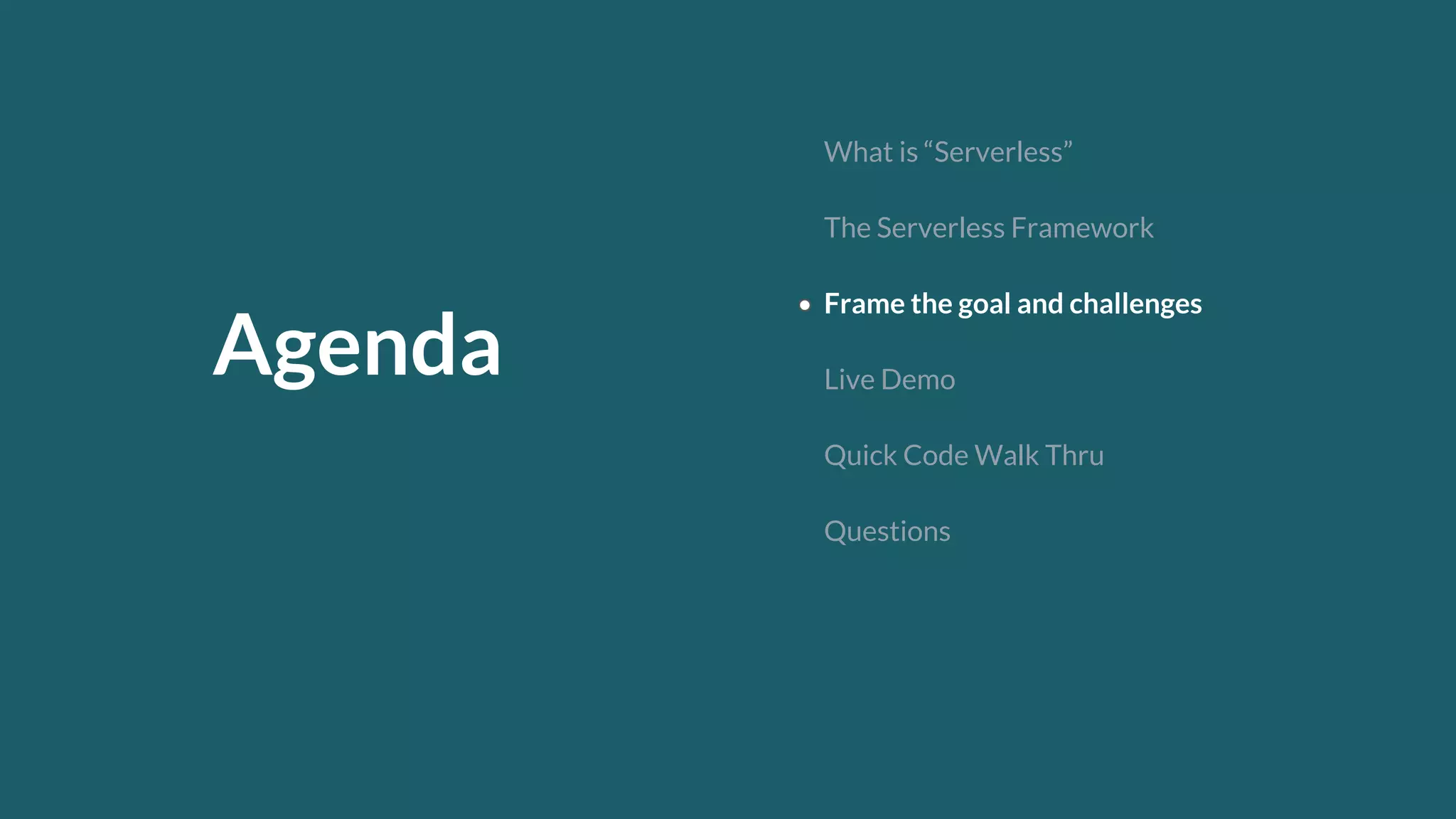 Agenda

What is “Serverless”

The Serverless Framework

• Frame the goal and challenges

Live Demo

Quick Code Walk Thru

Questions